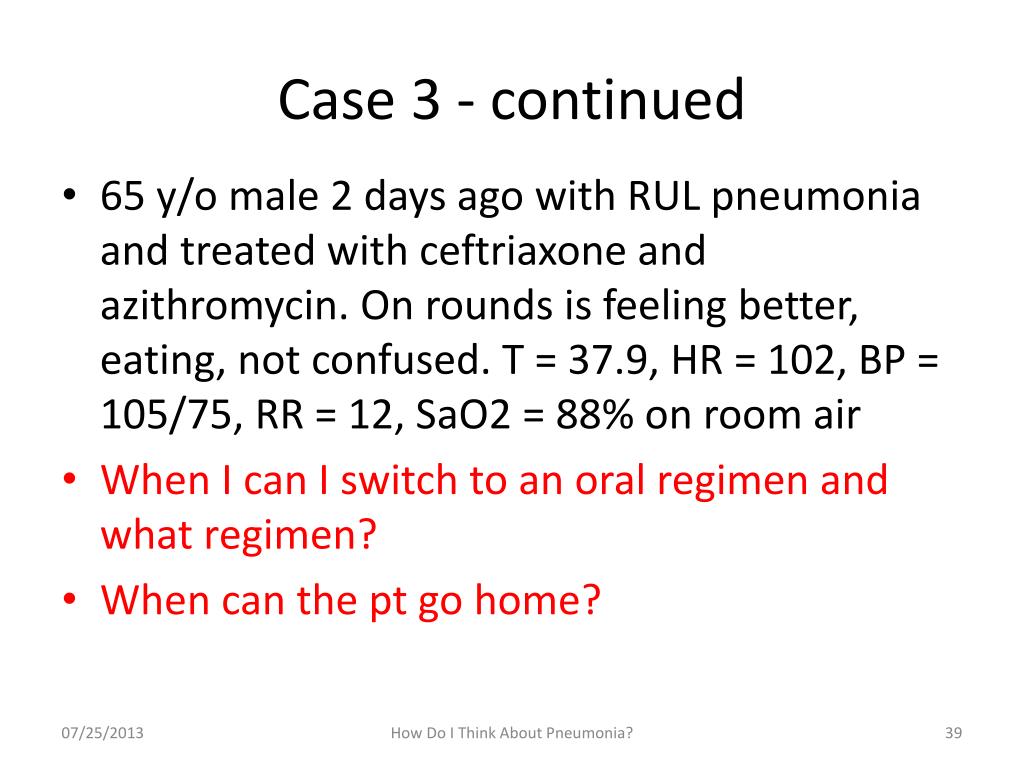 Case 3 - continued

• 65 y/o male 2 days ago with RUL pneumonia and treated with ceftriaxone and azithromycin. On rounds is feeling better, eating, not confused. T = 37.9, HR = 102, BP = 105/75, RR = 12, SaO2 = 88% on room air
• When I can I switch to an oral regimen and what regimen?
• When can the pt go home?

07/25/2013
How Do I Think About Pneumonia?
39